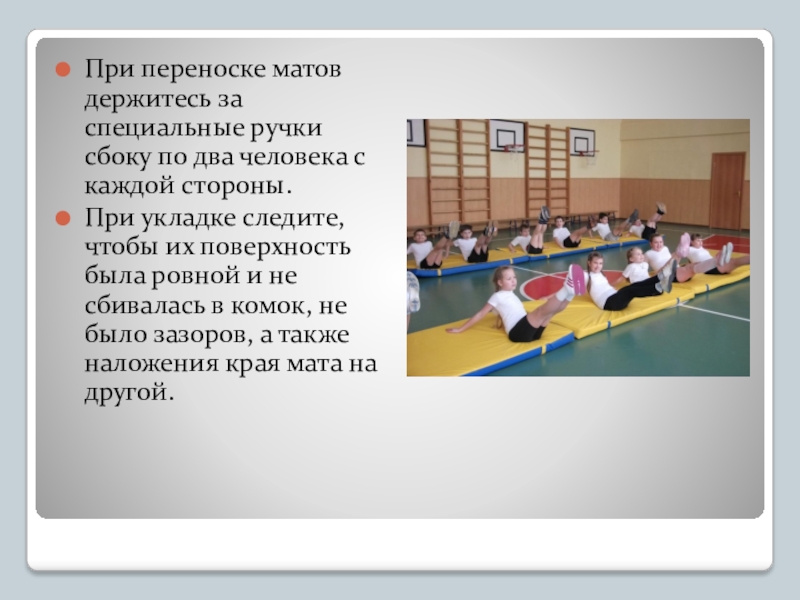 При переноске матов держитесь за специальные ручки сбоку по два человека с каждой стороны.

При укладке следите, чтобы их поверхность была ровной и не сбивалась в комок, не было зазоров, а также наложения края мата на другой.